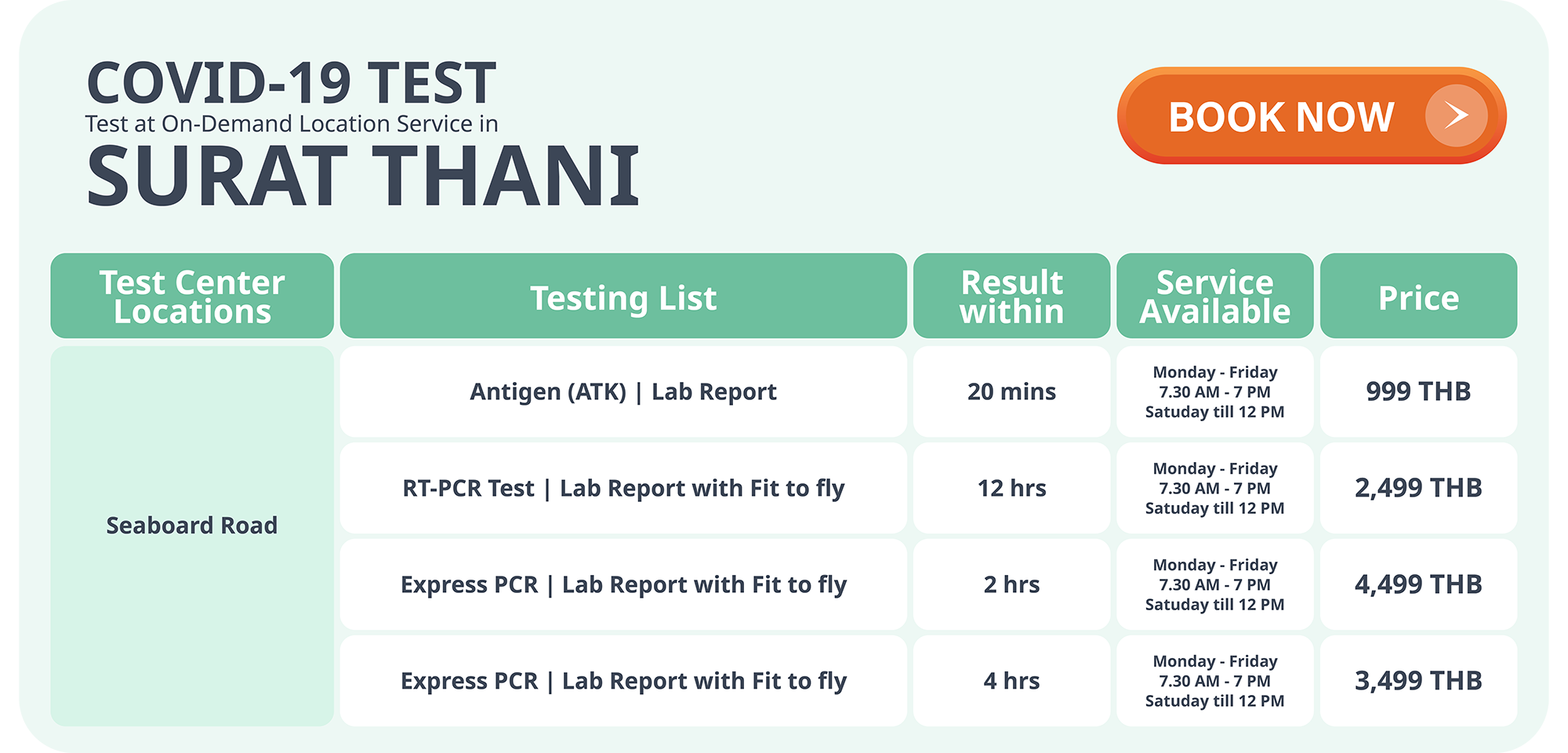 COVID-19 TEST
Test at On-Demand Location Service in
SURAT THANI

BOOK NOW

| Test Center Locations | Testing List | Result within | Service Available | Price |
|---|---|---|---|---|
| Seaboard Road | Antigen (ATK) \| Lab Report | 20 mins | Monday - Friday 7.30 AM - 7 PM Satuday till 12 PM | 999 THB |
| | RT-PCR Test \| Lab Report with Fit to fly | 12 hrs | Monday - Friday 7.30 AM - 7 PM Satuday till 12 PM | 2,499 THB |
| | Express PCR \| Lab Report with Fit to fly | 2 hrs | Monday - Friday 7.30 AM - 7 PM Satuday till 12 PM | 4,499 THB |
| | Express PCR \| Lab Report with Fit to fly | 4 hrs | Monday - Friday 7.30 AM - 7 PM Satuday till 12 PM | 3,499 THB |